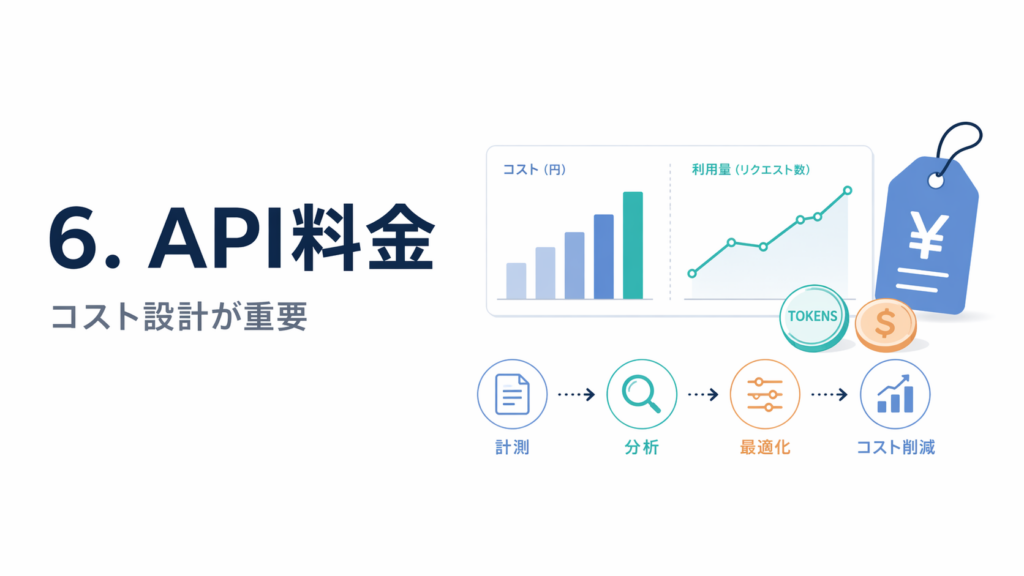 6. API料金

コスト設計が重要

コスト（円）

利用量（リクエスト数）

¥

TOKENS

$

計測

分析

最適化

コスト削減